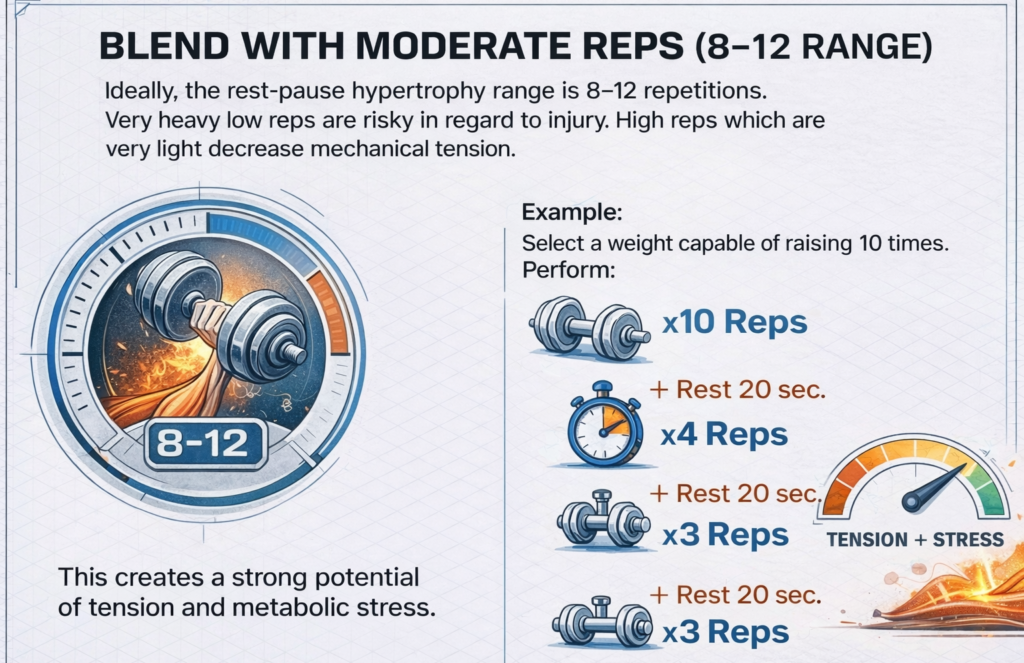 BLEND WITH MODERATE REPS (8–12 RANGE)

Ideally, the rest-pause hypertrophy range is 8–12 repetitions. Very heavy low reps are risky in regard to injury. High reps which are very light decrease mechanical tension.

8–12

This creates a strong potential of tension and metabolic stress.

Example:
Select a weight capable of raising 10 times.
Perform:

x10 Reps

+ Rest 20 sec.
x4 Reps

+ Rest 20 sec.
x3 Reps

+ Rest 20 sec.
x3 Reps

TENSION + STRESS